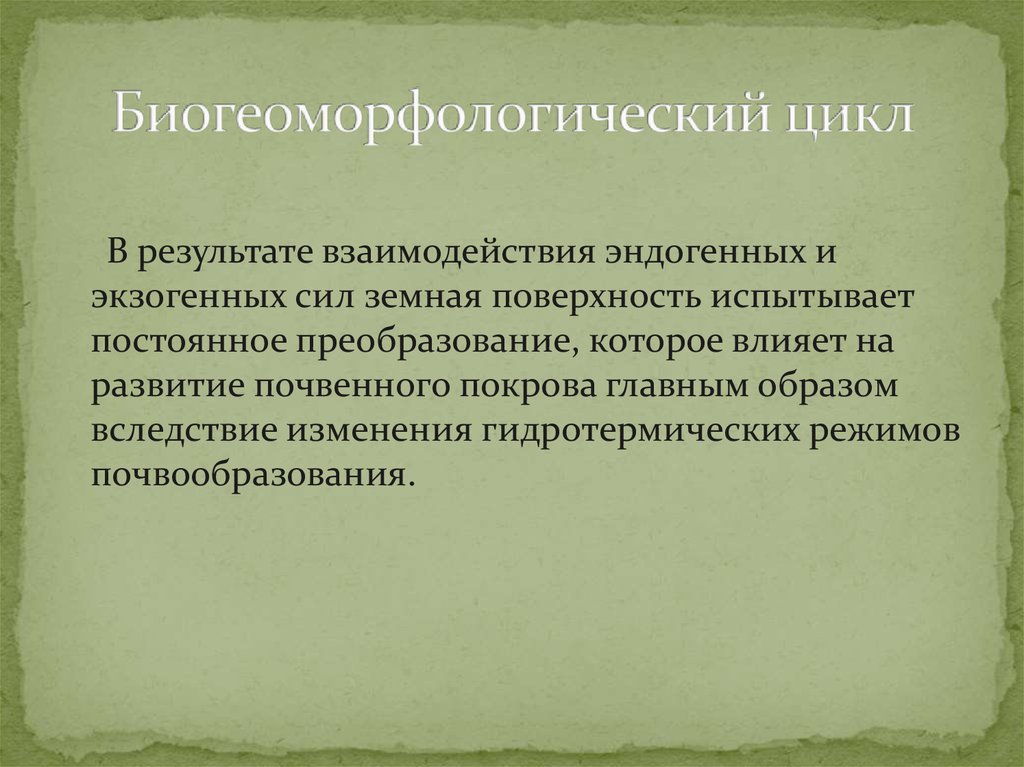 Биогеоморфологический цикл

В результате взаимодействия эндогенных и экзогенных сил земная поверхность испытывает постоянное преобразование, которое влияет на развитие почвенного покрова главным образом вследствие изменения гидротермических режимов почвообразования.